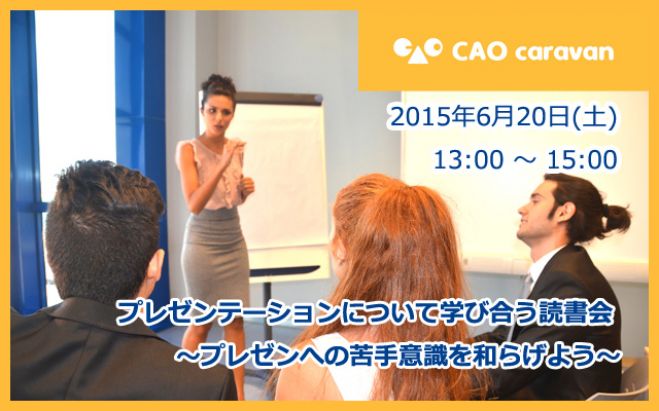 CAO caravan

2015年6月20日(土)
13:00 ～ 15:00

プレゼンテーションについて学び合う読書会
～プレゼンへの苦手意識を和らげよう～